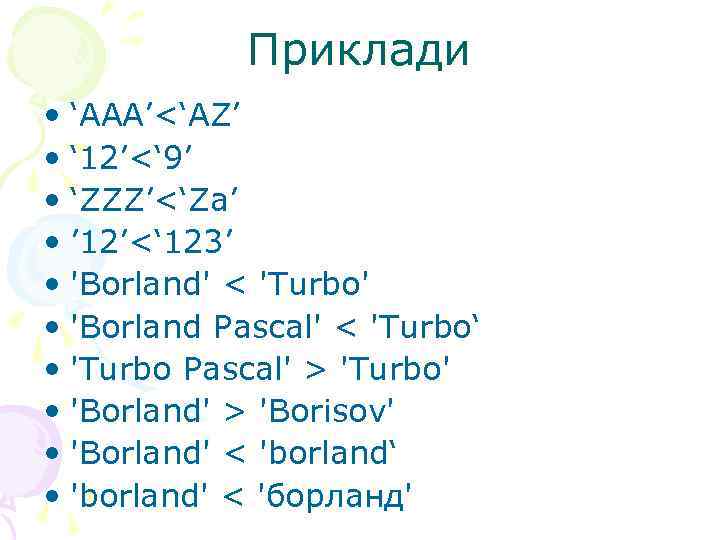 Приклади

• ‘AAA’<‘AZ’
• ‘12’<‘9’
• ‘ZZZ’<‘Za’
• ’12’<‘123’
• 'Borland' < 'Turbo'
• 'Borland Pascal' < 'Turbo‘
• 'Turbo Pascal' > 'Turbo'
• 'Borland' > 'Borisov'
• 'Borland' < 'borland‘
• 'borland' < 'борланд'